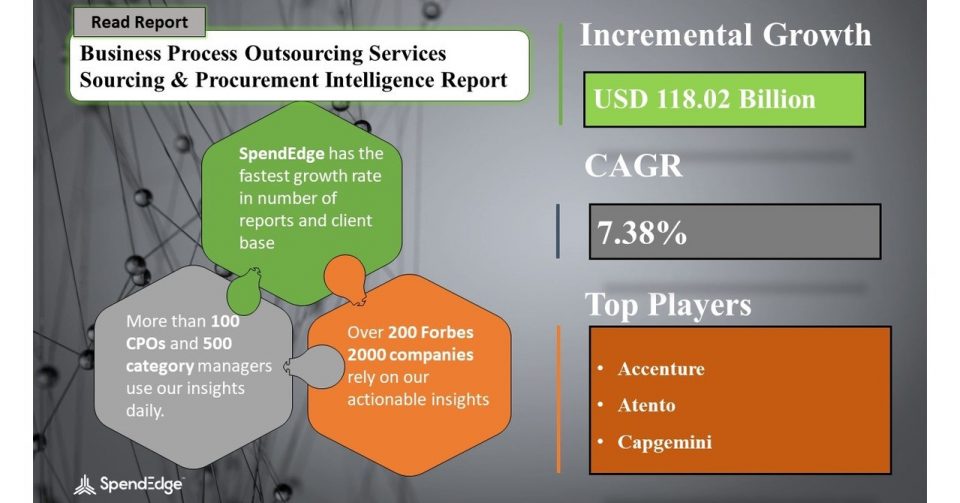 Read Report

Business Process Outsourcing Services Sourcing & Procurement Intelligence Report

SpendEdge has the fastest growth rate in number of reports and client base

More than 100 CPOs and 500 category managers use our insights daily.

Over 200 Forbes 2000 companies rely on our actionable insights

SpendEdge

Incremental Growth

USD 118.02 Billion

CAGR

7.38%

Top Players

• Accenture
• Atento
• Capgemini